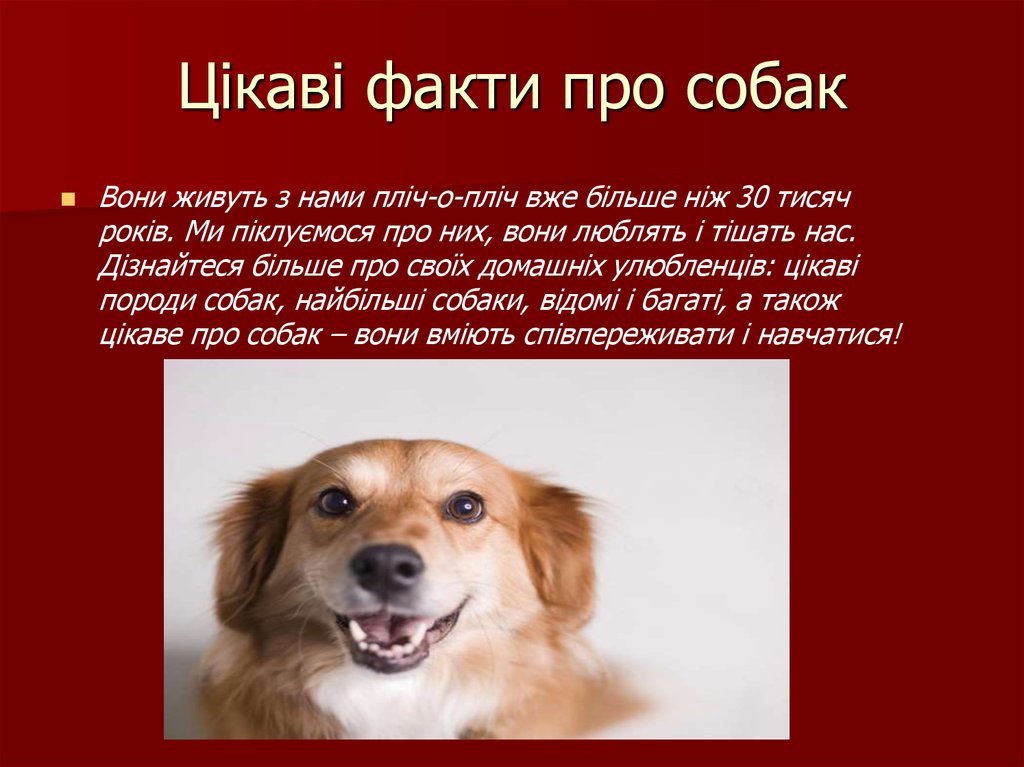 Цікаві факти про собак

Вони живуть з нами пліч-о-пліч вже більше ніж 30 тисяч років. Ми піклуємося про них, вони люблять і тішать нас. Дізнайтеся більше про своїх домашніх улюбленців: цікаві породи собак, найбільші собаки, відомі і багаті, а також цікаве про собак – вони вміють співпереживати і навчатися!